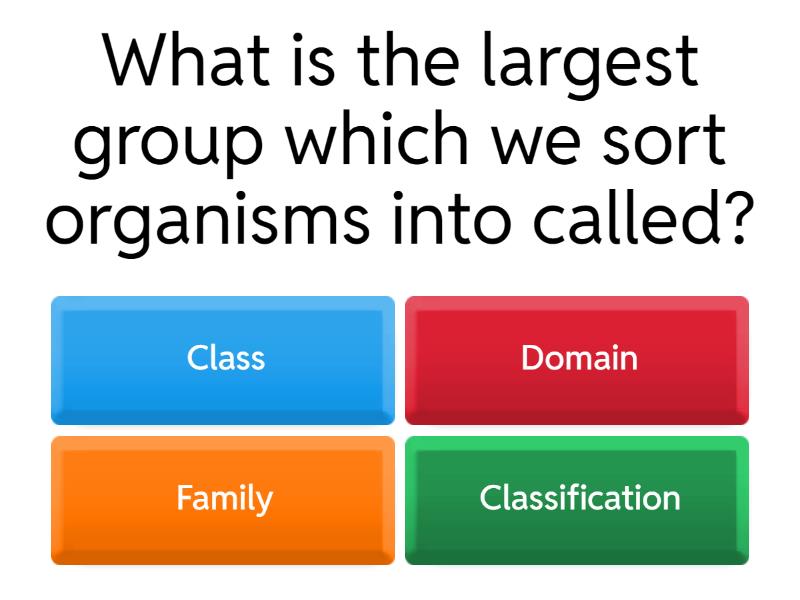 What is the largest group which we sort organisms into called?

Class

Domain

Family

Classification